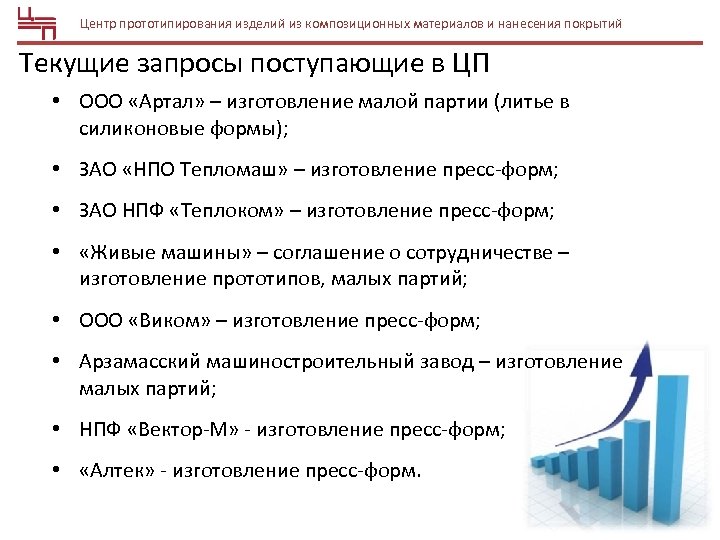 ЦП

Центр прототипирования изделий из композиционных материалов и нанесения покрытий

Текущие запросы поступающие в ЦП

• ООО «Артал» – изготовление малой партии (литье в силиконовые формы);

• ЗАО «НПО Тепломаш» – изготовление пресс-форм;

• ЗАО НПФ «Теплоком» – изготовление пресс-форм;

• «Живые машины» – соглашение о сотрудничестве – изготовление прототипов, малых партий;

• ООО «Виком» – изготовление пресс-форм;

• Арзамасский машиностроительный завод – изготовление малых партий;

• НПФ «Вектор-М» - изготовление пресс-форм;

• «Алтек» - изготовление пресс-форм.